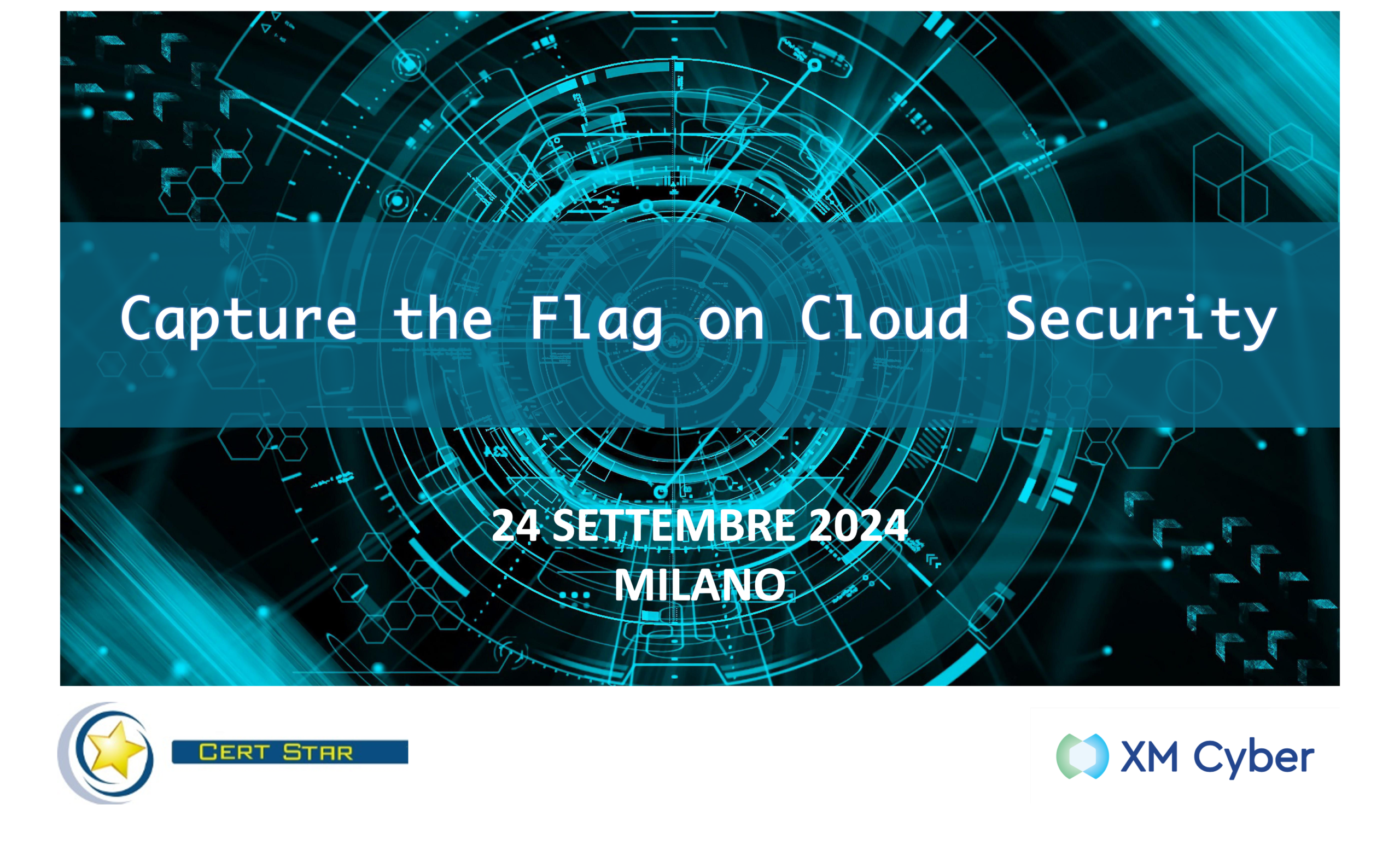 Capture the Flag on Cloud Security

24 SETTEMBRE 2024
MILANO

CERT STAR

XM Cyber